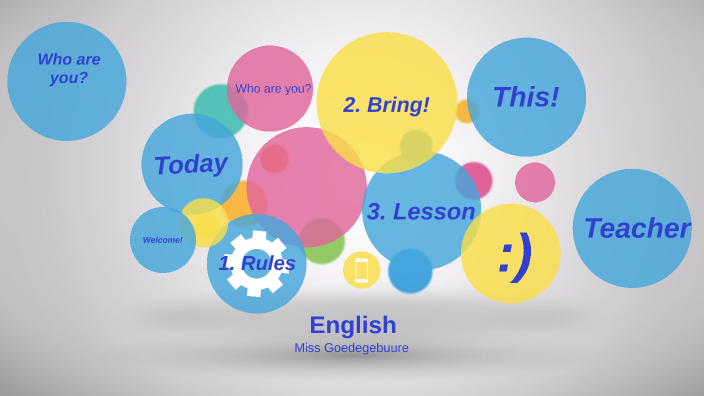 Who are you?

Who are you?

2. Bring!

This!

Today

3. Lesson

Teacher

Welcome!

1. Rules

:)

English

Miss Goedegebuure